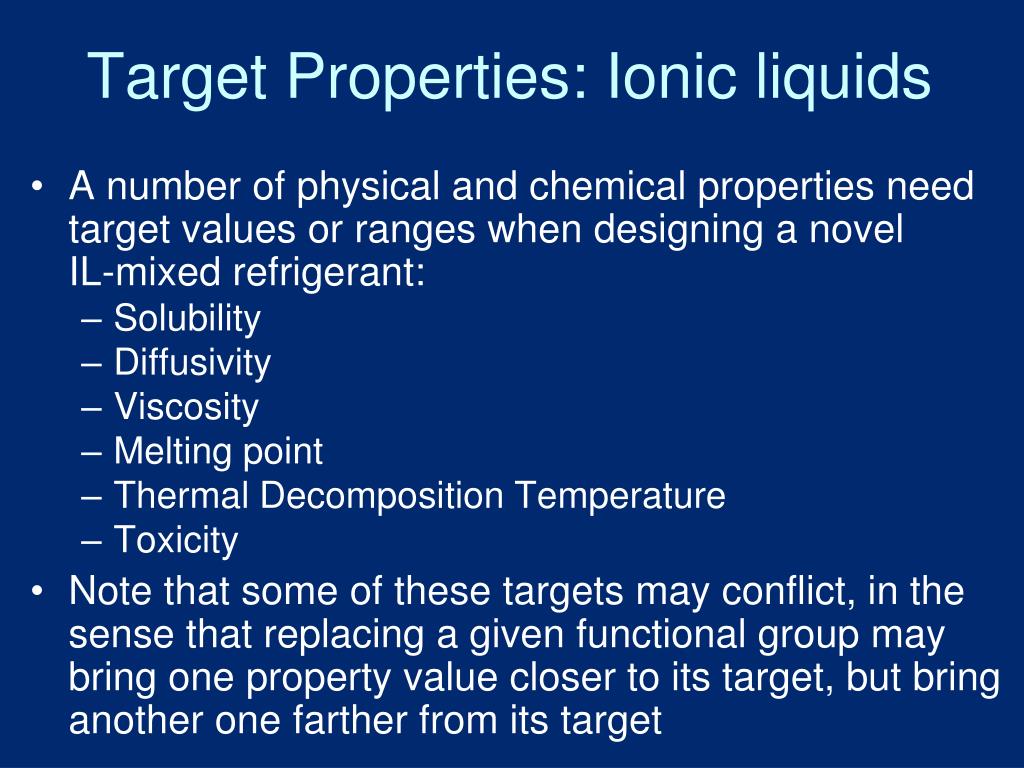 Target Properties: Ionic liquids

• A number of physical and chemical properties need target values or ranges when designing a novel IL-mixed refrigerant:
– Solubility
– Diffusivity
– Viscosity
– Melting point
– Thermal Decomposition Temperature
– Toxicity
• Note that some of these targets may conflict, in the sense that replacing a given functional group may bring one property value closer to its target, but bring another one farther from its target